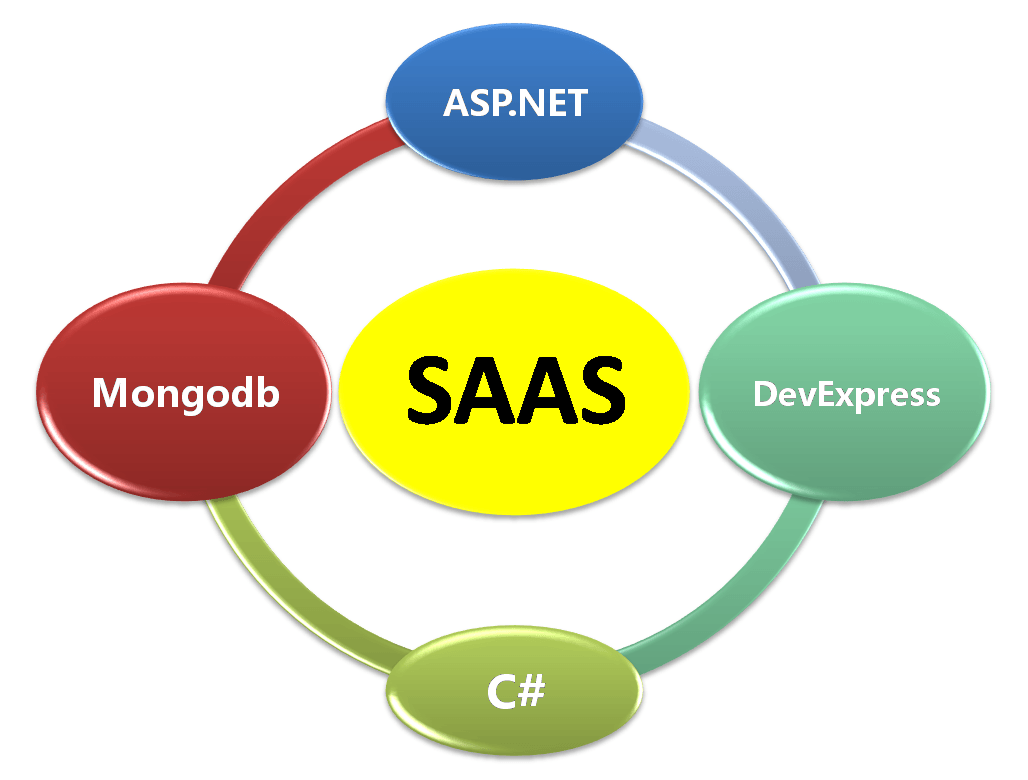 ASP.NET

Mongodb

SAAS

DevExpress

C#